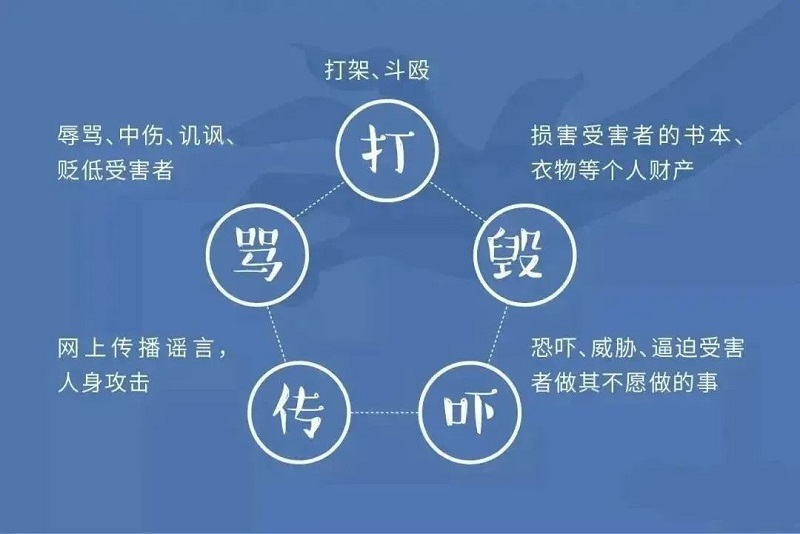 打架、斗殴

打

辱骂、中伤、讥讽、贬低受害者

骂

损害受害者的书本、衣物等个人财产

毁

网上传播谣言，人身攻击

传

恐吓、威胁、逼迫受害者做其不愿做的事

吓